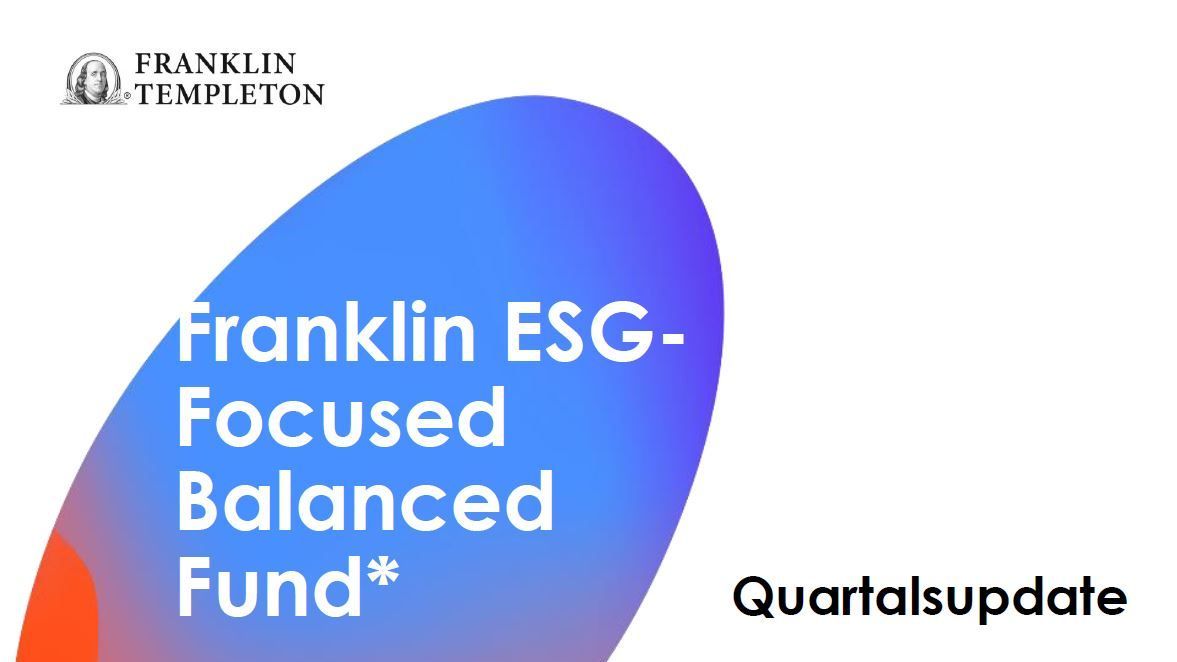 FRANKLIN TEMPLETON

Franklin ESG-Focused Balanced Fund*

Quartalsupdate